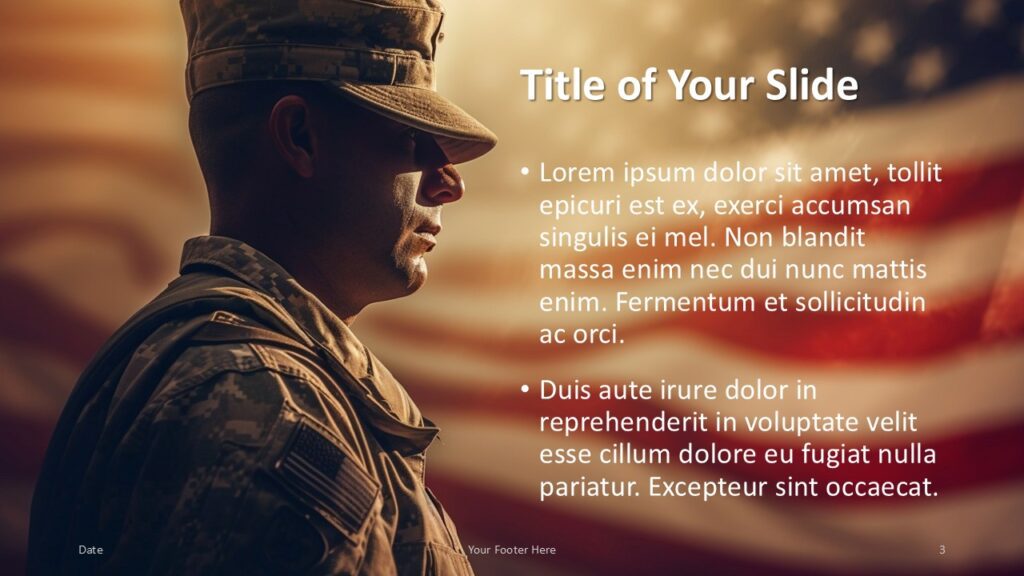 Title of Your Slide

• Lorem ipsum dolor sit amet, tollit epicuri est ex, exerci accumsan singulis ei mel. Non blandit massa enim nec dui nunc mattis enim. Fermentum et sollicitudin ac orci.

• Duis aute irure dolor in reprehenderit in voluptate velit esse cillum dolore eu fugiat nulla pariatur. Excepteur sint occaecat.

Date

Your Footer Here

3